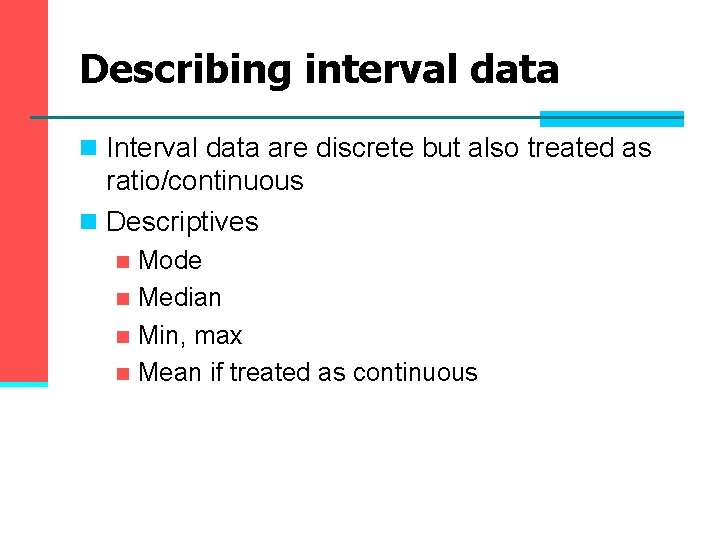 Describing interval data

Interval data are discrete but also treated as ratio/continuous

Descriptives

Mode

Median

Min, max

Mean if treated as continuous